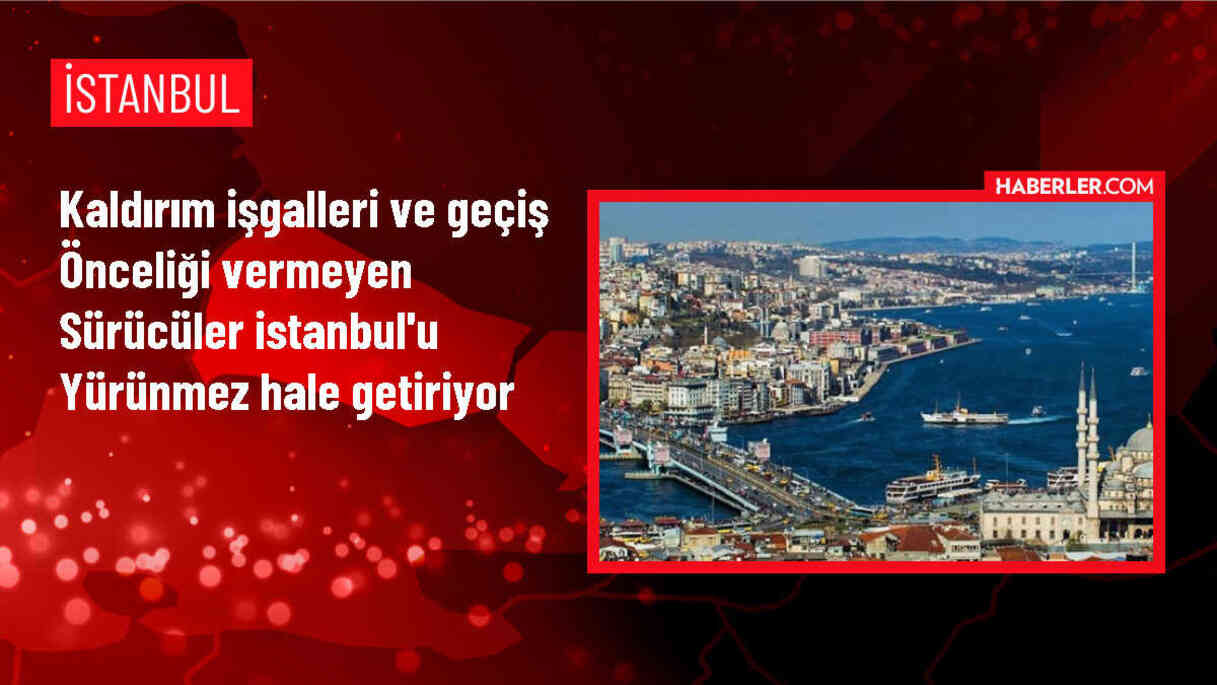 İSTANBUL

Kaldırım işgalleri ve geçiş Önceliği vermeyen Sürücüler istanbul'u Yürünmez hale getiriyor

HABERLER.COM